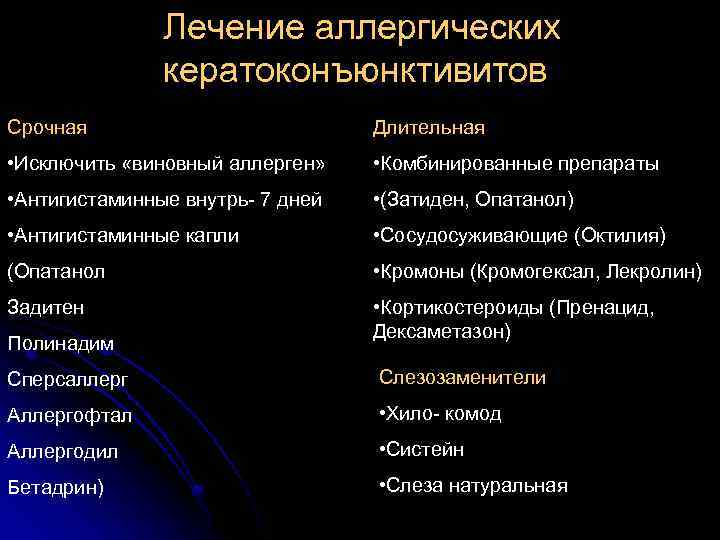 Лечение аллергических кератоконъюнктивитов

Срочная

•Исключить «виновный аллерген»

•Антигистаминные внутрь- 7 дней

•Антигистаминные капли

(Опатанол

Задитен

Полинадим

Сперсаллерг

Аллергофтал

Аллергодил

Бетадрин)

Длительная

•Комбинированные препараты

•(Затиден, Опатанол)

•Сосудосуживающие (Октилия)

•Кромоны (Кромогексал, Лекролин)

•Кортикостероиды (Пренацид, Дексаметазон)

Слезозаменители

•Хило- комод

•Систейн

•Слеза натуральная